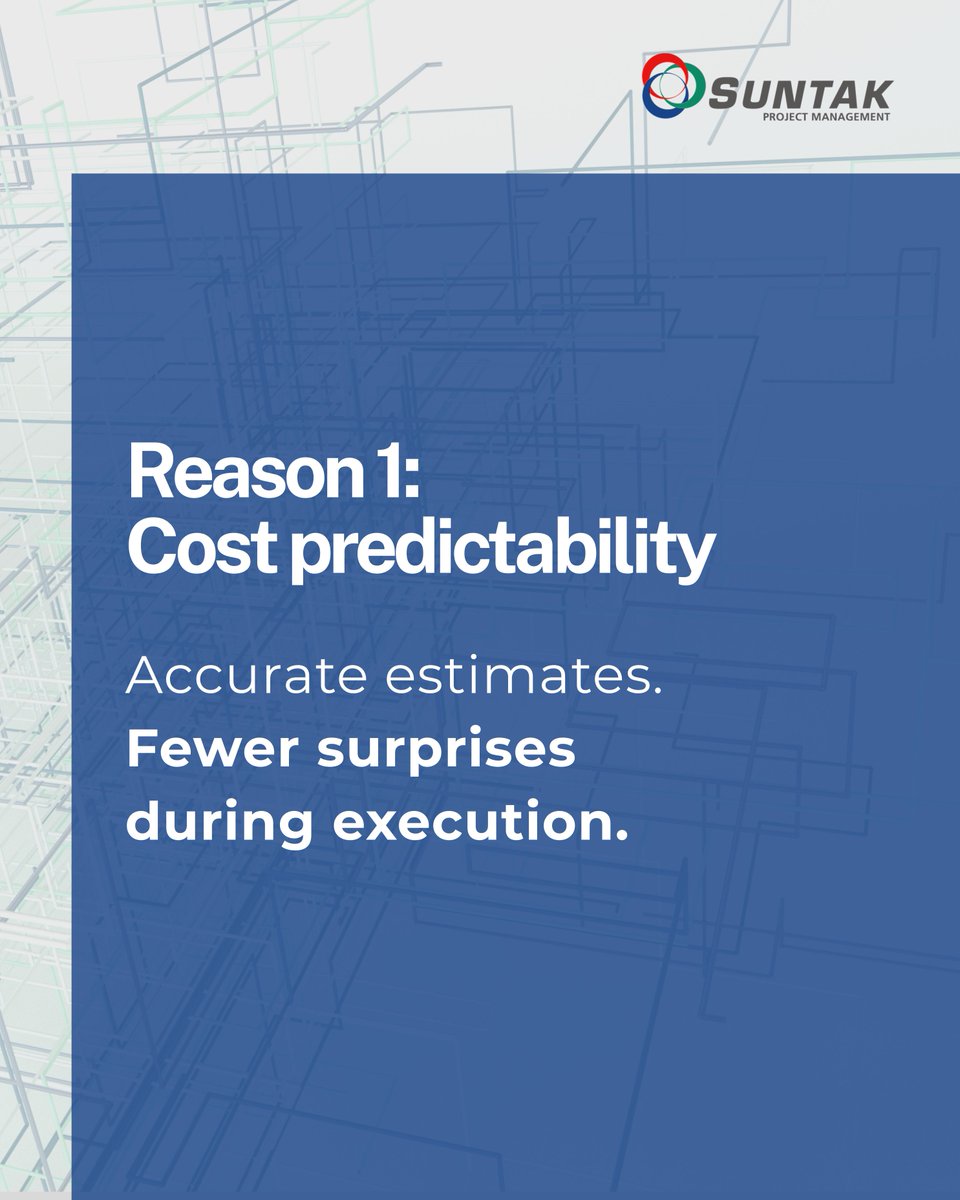 SUNTAK
PROJECT MANAGEMENT

Reason 1:
Cost predictability

Accurate estimates.
Fewer surprises during execution.